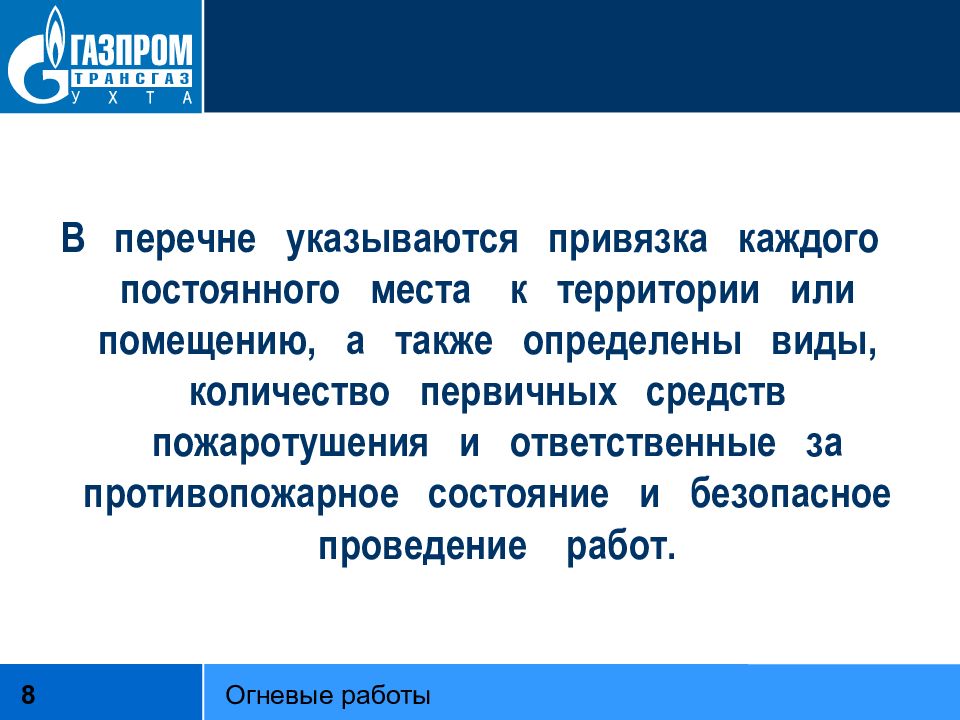 ГАЗПРОМ ТРАНСГАЗ УХТА

В перечне указываются привязка каждого постоянного места к территории или помещению, а также определены виды, количество первичных средств пожаротушения и ответственные за противопожарное состояние и безопасное проведение работ.

8

Огневые работы